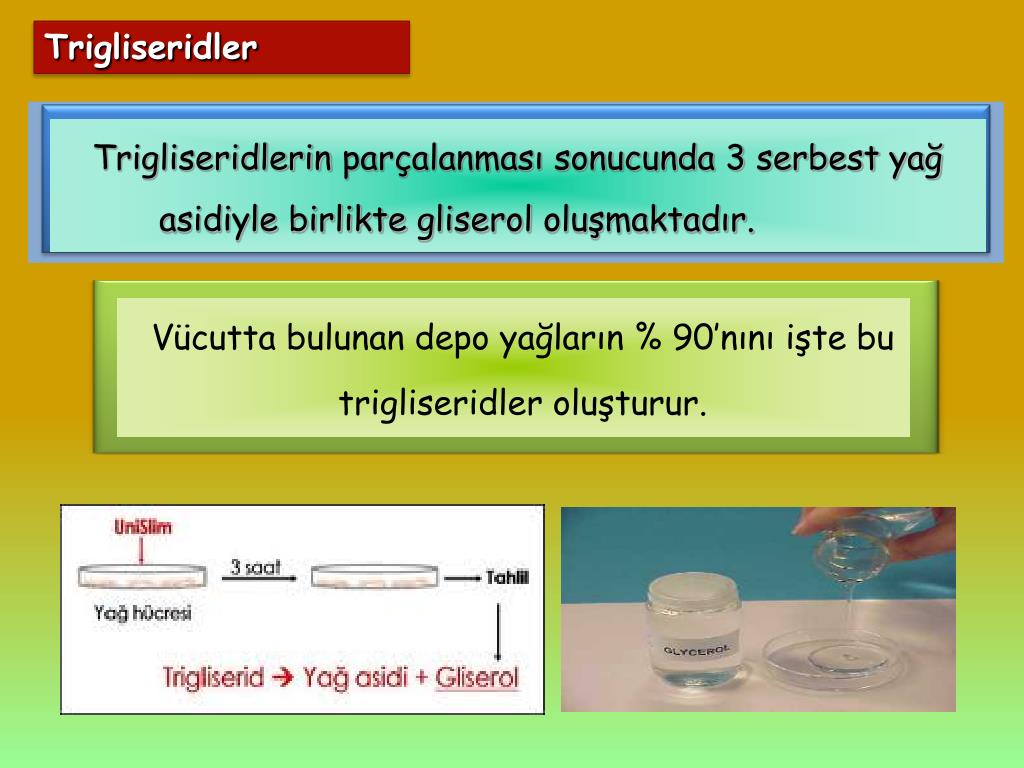 Trigliseridler

Trigliseridlerin parçalanması sonucunda 3 serbest yağ asidiyle birlikte gliserol oluşmaktadır.

Vücutta bulunan depo yağların % 90'nını işte bu trigliseridler oluşturur.

UniSlim

3 saat

Tahlil

Yağ hücresi

Trigliserid → Yağ asidi + Gliserol

GLYCEROL